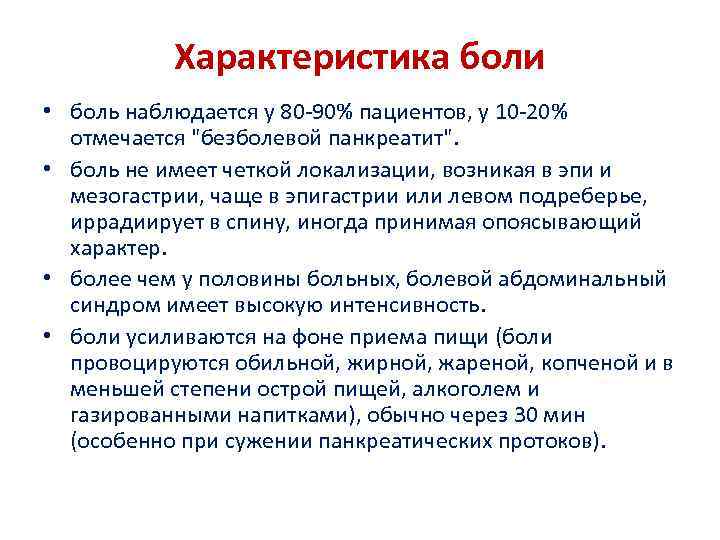 Характеристика боли

• боль наблюдается у 80-90% пациентов, у 10-20% отмечается "безболевой панкреатит".

• боль не имеет четкой локализации, возникая в эпи и мезогастрии, чаще в эпигастрии или левом подреберье, иррадиирует в спину, иногда принимая опоясывающий характер.

• более чем у половины больных, болевой абдоминальный синдром имеет высокую интенсивность.

• боли усиливаются на фоне приема пищи (боли провоцируются обильной, жирной, жареной, копченой и в меньшей степени острой пищей, алкоголем и газированными напитками), обычно через 30 мин (особенно при сужении панкреатических протоков).